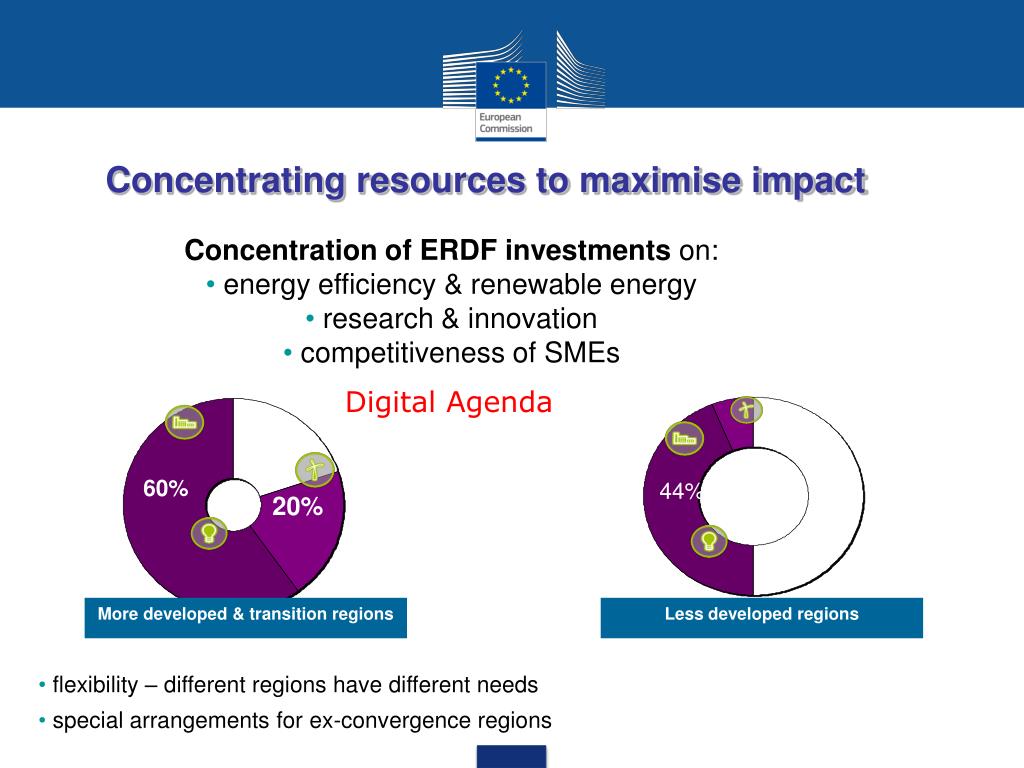 European Commission

Concentrating resources to maximise impact

Concentration of ERDF investments on:
• energy efficiency & renewable energy
• research & innovation
• competitiveness of SMEs

Digital Agenda

60%
20%

44%

More developed & transition regions

Less developed regions

• flexibility – different regions have different needs
• special arrangements for ex-convergence regions